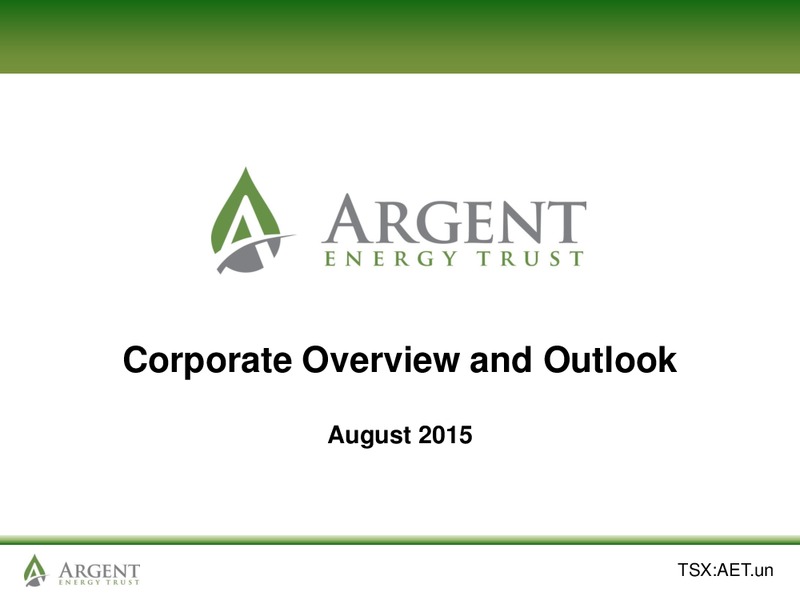 ARGENT
ENERGY TRUST

Corporate Overview and Outlook

August 2015

ARGENT
ENERGY TRUST

TSX:AET.un